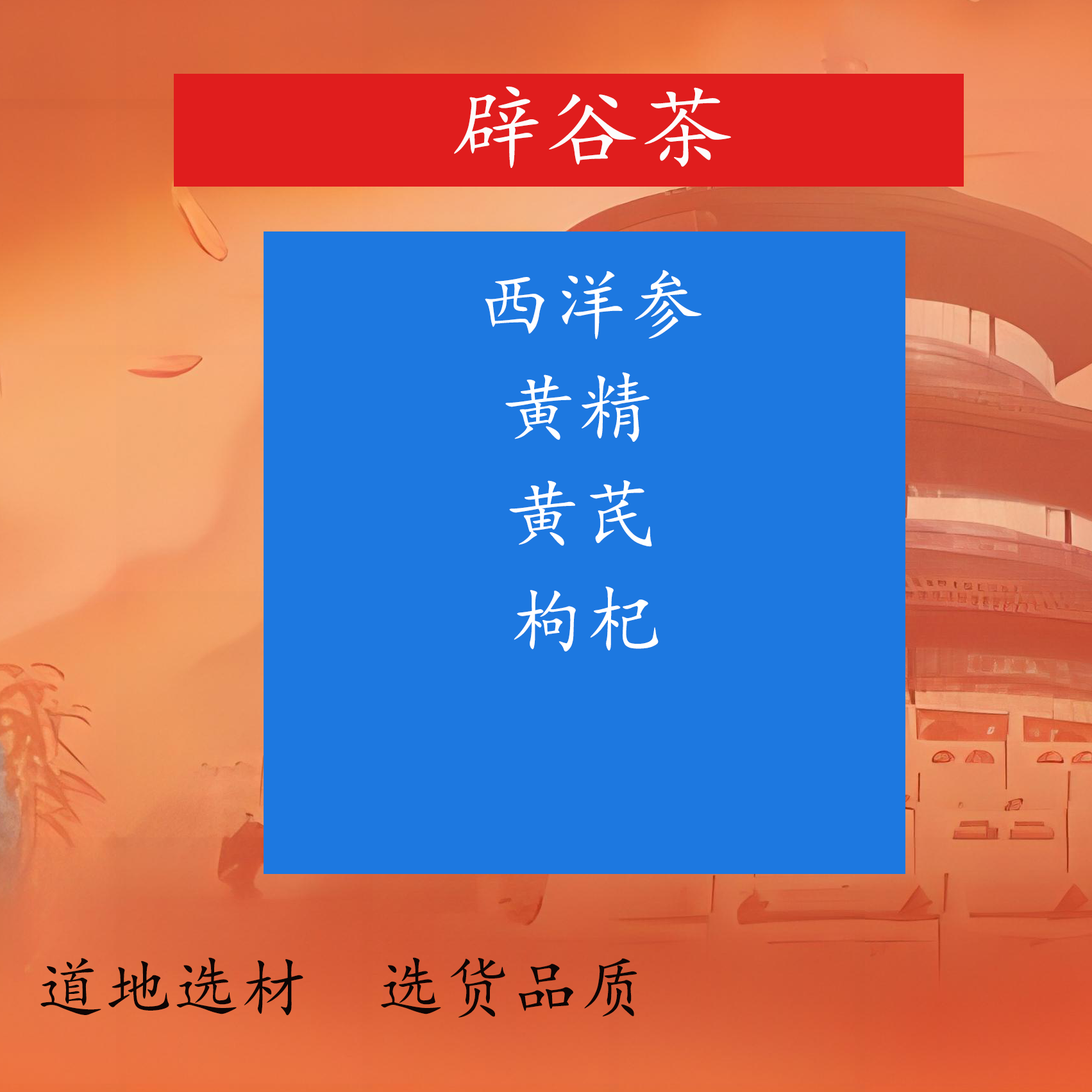 辟谷茶

西洋参
黄精
黄芪
枸杞

道地选材 选货品质